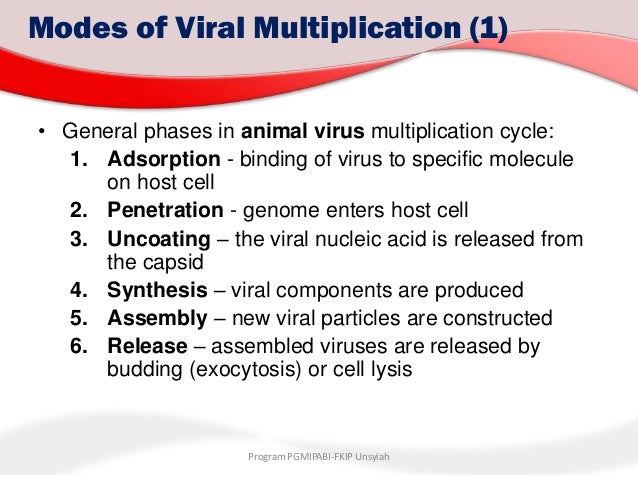 Modes of Viral Multiplication (1)

• General phases in animal virus multiplication cycle:

1. Adsorption - binding of virus to specific molecule on host cell
2. Penetration - genome enters host cell
3. Uncoating – the viral nucleic acid is released from the capsid
4. Synthesis – viral components are produced
5. Assembly – new viral particles are constructed
6. Release – assembled viruses are released by budding (exocytosis) or cell lysis

Program PGMIPABI-FKIP Unsyiah